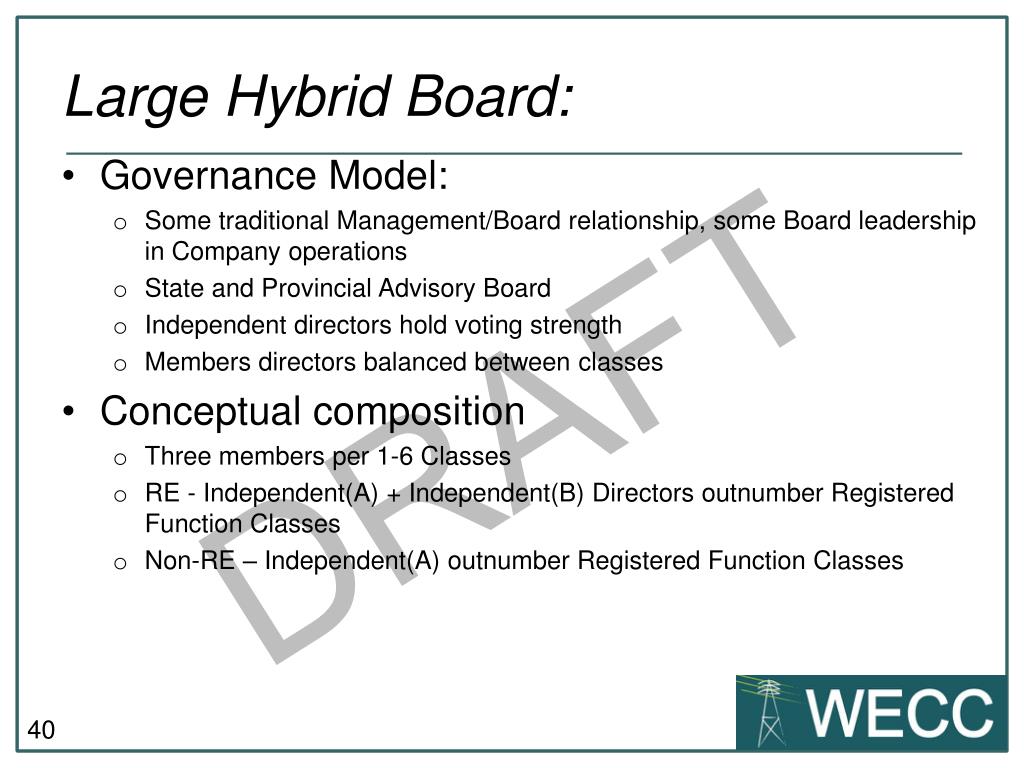 Large Hybrid Board:

• Governance Model:
  o Some traditional Management/Board relationship, some Board leadership in Company operations
  o State and Provincial Advisory Board
  o Independent directors hold voting strength
  o Members directors balanced between classes

• Conceptual composition
  o Three members per 1-6 Classes
  o RE - Independent(A) + Independent(B) Directors outnumber Registered Function Classes
  o Non-RE – Independent(A) outnumber Registered Function Classes

DRAFT

40

WECC